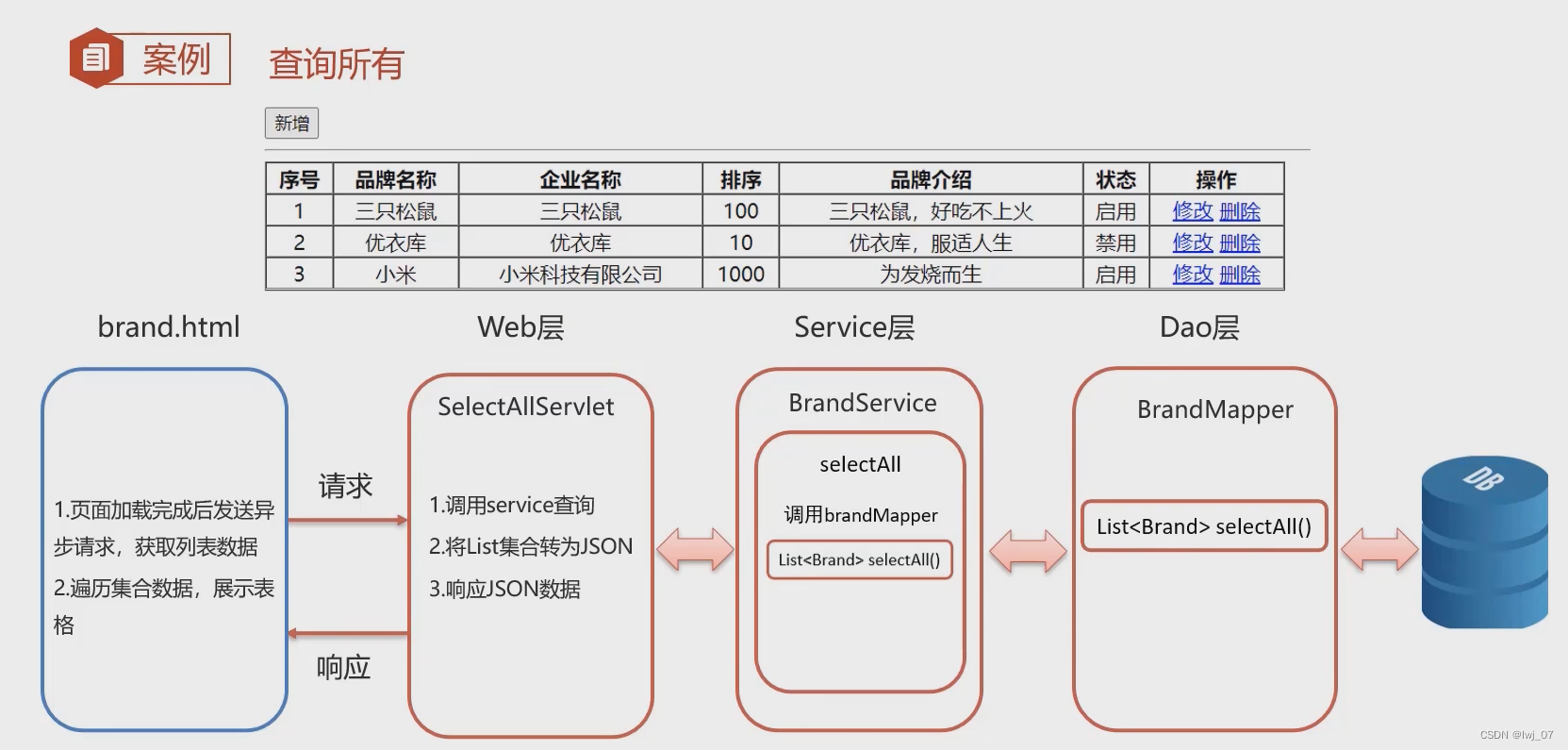 案例 查询所有

新增

| 序号 | 品牌名称 | 企业名称 | 排序 | 品牌介绍 | 状态 | 操作 |
|---|---|---|---|---|---|---|
| 1 | 三只松鼠 | 三只松鼠 | 100 | 三只松鼠，好吃不上火 | 启用 | 修改 删除 |
| 2 | 优衣库 | 优衣库 | 10 | 优衣库，服适人生 | 禁用 | 修改 删除 |
| 3 | 小米 | 小米科技有限公司 | 1000 | 为发烧而生 | 启用 | 修改 删除 |

brand.html

Web层

Service层

Dao层

1.页面加载完成后发送异步请求，获取列表数据

2.遍历集合数据，展示表格

请求

响应

SelectAllServlet

1.调用service查询

2.将List集合转为JSON

3.响应JSON数据

BrandService

selectAll

调用brandMapper

List<Brand> selectAll()

BrandMapper

List<Brand> selectAll()

DB

CSDN @lwj_07